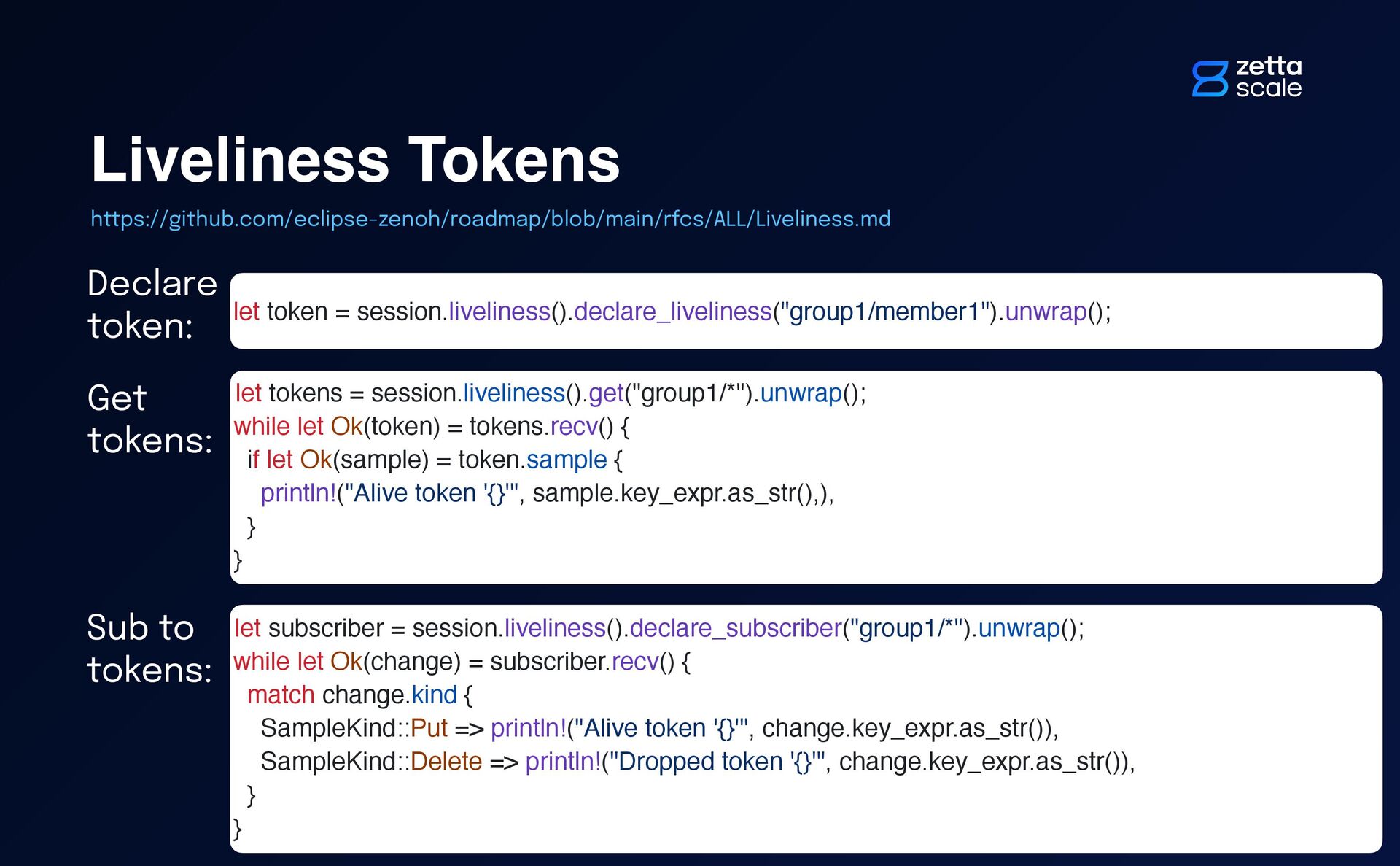 zetta scale

Liveliness Tokens

https://github.com/eclipse-zenoh/roadmap/blob/main/rfcs/ALL/Liveliness.md

Declare token:

let token = session.liveliness().declare_liveliness("group1/member1").unwrap();

Get tokens:

let tokens = session.liveliness().get("group1/*").unwrap();
while let Ok(token) = tokens.recv() {
 if let Ok(sample) = token.sample {
  println!("Alive token '{}'", sample.key_expr.as_str(),),
 }
}

Sub to tokens:

let subscriber = session.liveliness().declare_subscriber("group1/*").unwrap();
while let Ok(change) = subscriber.recv() {
 match change.kind {
  SampleKind::Put => println!("Alive token '{}'", change.key_expr.as_str()),
  SampleKind::Delete => println!("Dropped token '{}'", change.key_expr.as_str()),
 }
}